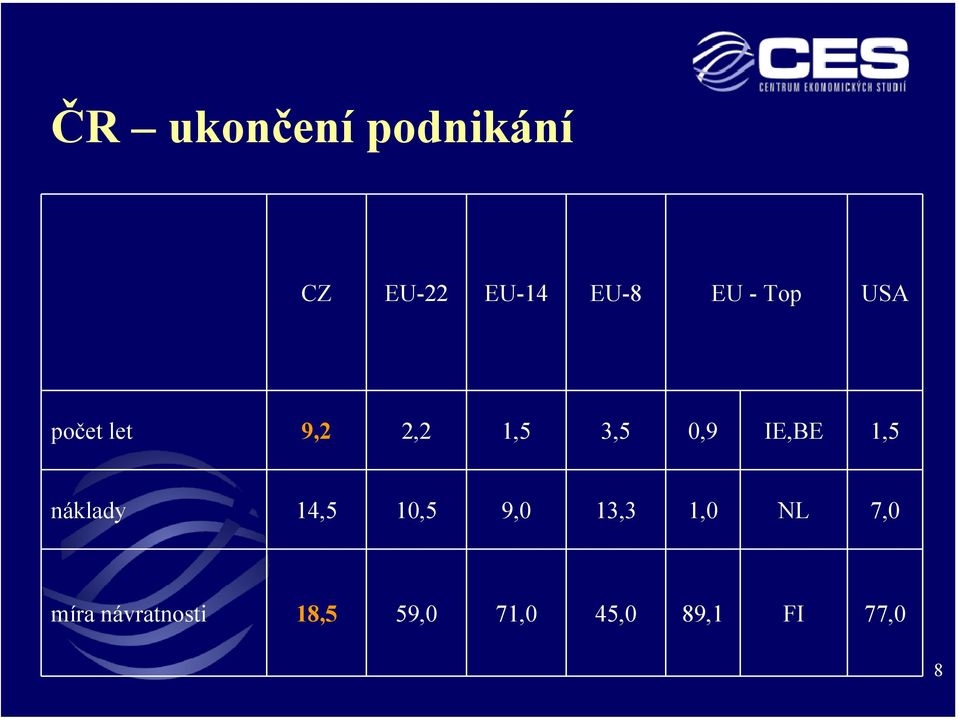 CES
CENTRUM EKONOMICKÝCH STUDIÍ

ČR – ukončení podnikání

| | CZ | EU-22 | EU-14 | EU-8 | EU - Top | | USA |
|---|---|---|---|---|---|---|---|
| počet let | 9,2 | 2,2 | 1,5 | 3,5 | 0,9 | IE,BE | 1,5 |
| náklady | 14,5 | 10,5 | 9,0 | 13,3 | 1,0 | NL | 7,0 |
| míra návratnosti | 18,5 | 59,0 | 71,0 | 45,0 | 89,1 | FI | 77,0 |

8